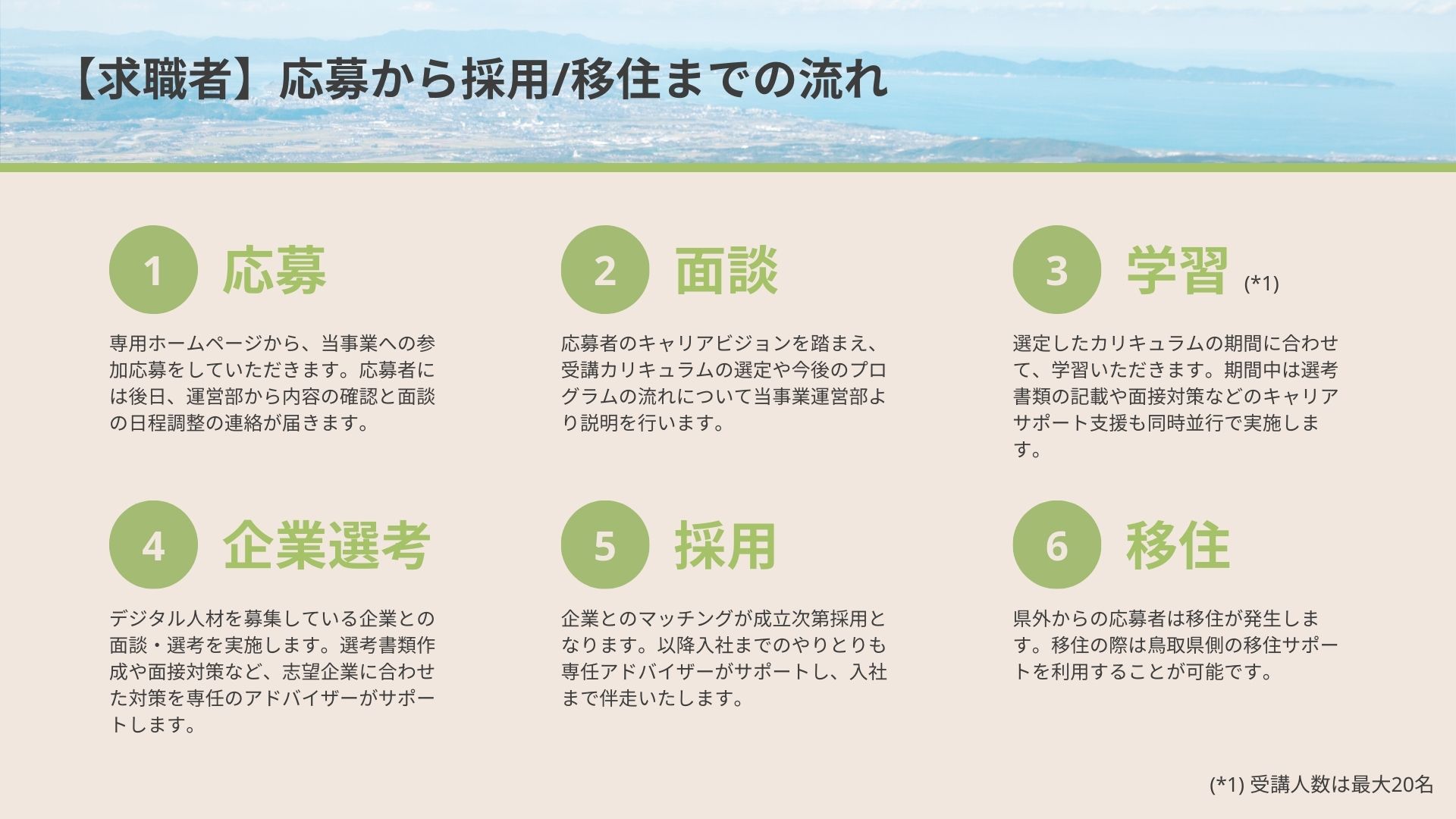 【求職者】応募から採用/移住までの流れ

1 応募

専用ホームページから、当事業への参加応募をしていただきます。応募者には後日、運営部から内容の確認と面談の日程調整の連絡が届きます。

2 面談

応募者のキャリアビジョンを踏まえ、受講カリキュラムの選定や今後のプログラムの流れについて当事業運営部より説明を行います。

3 学習 (*1)

選定したカリキュラムの期間に合わせて、学習いただきます。期間中は選考書類の記載や面接対策などのキャリアサポート支援も同時並行で実施します。

4 企業選考

デジタル人材を募集している企業との面談・選考を実施します。選考書類作成や面接対策など、志望企業に合わせた対策を専任のアドバイザーがサポートします。

5 採用

企業とのマッチングが成立次第採用となります。以降入社までのやりとりも専任アドバイザーがサポートし、入社まで伴走いたします。

6 移住

県外からの応募者は移住が発生します。移住の際は鳥取県側の移住サポートを利用することが可能です。

(*1) 受講人数は最大20名